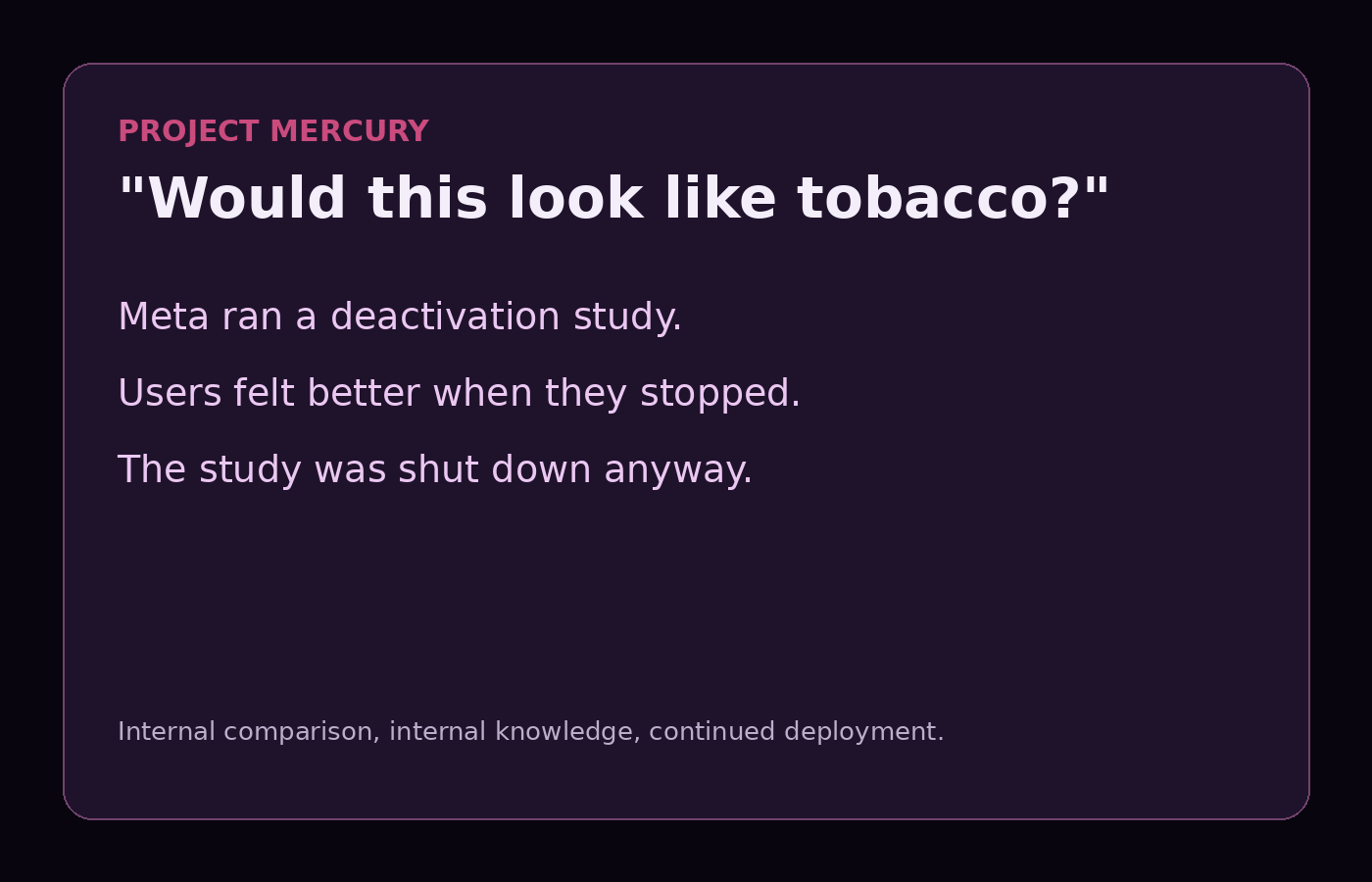 PROJECT MERCURY

"Would this look like tobacco?"

Meta ran a deactivation study.

Users felt better when they stopped.

The study was shut down anyway.

Internal comparison, internal knowledge, continued deployment.